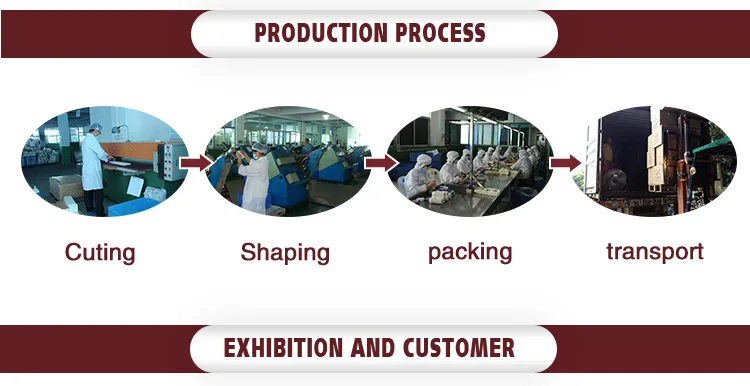 PRODUCTION PROCESS

Cuting

Shaping

packing

transport

EXHIBITION AND CUSTOMER